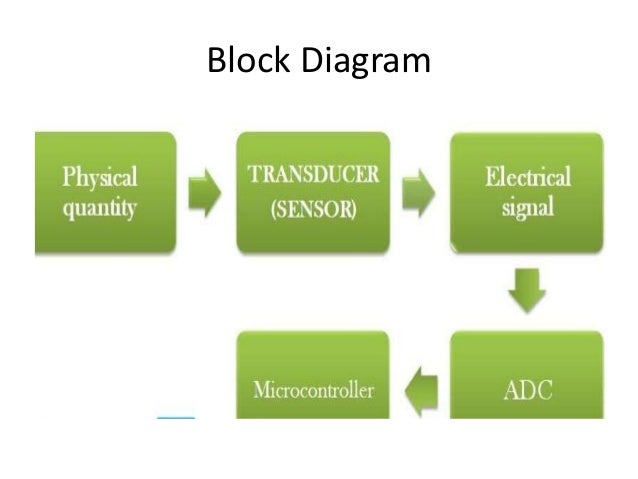 Block Diagram

Physical quantity

TRANSDUCER (SENSOR)

Electrical signal

ADC

Microcontroller